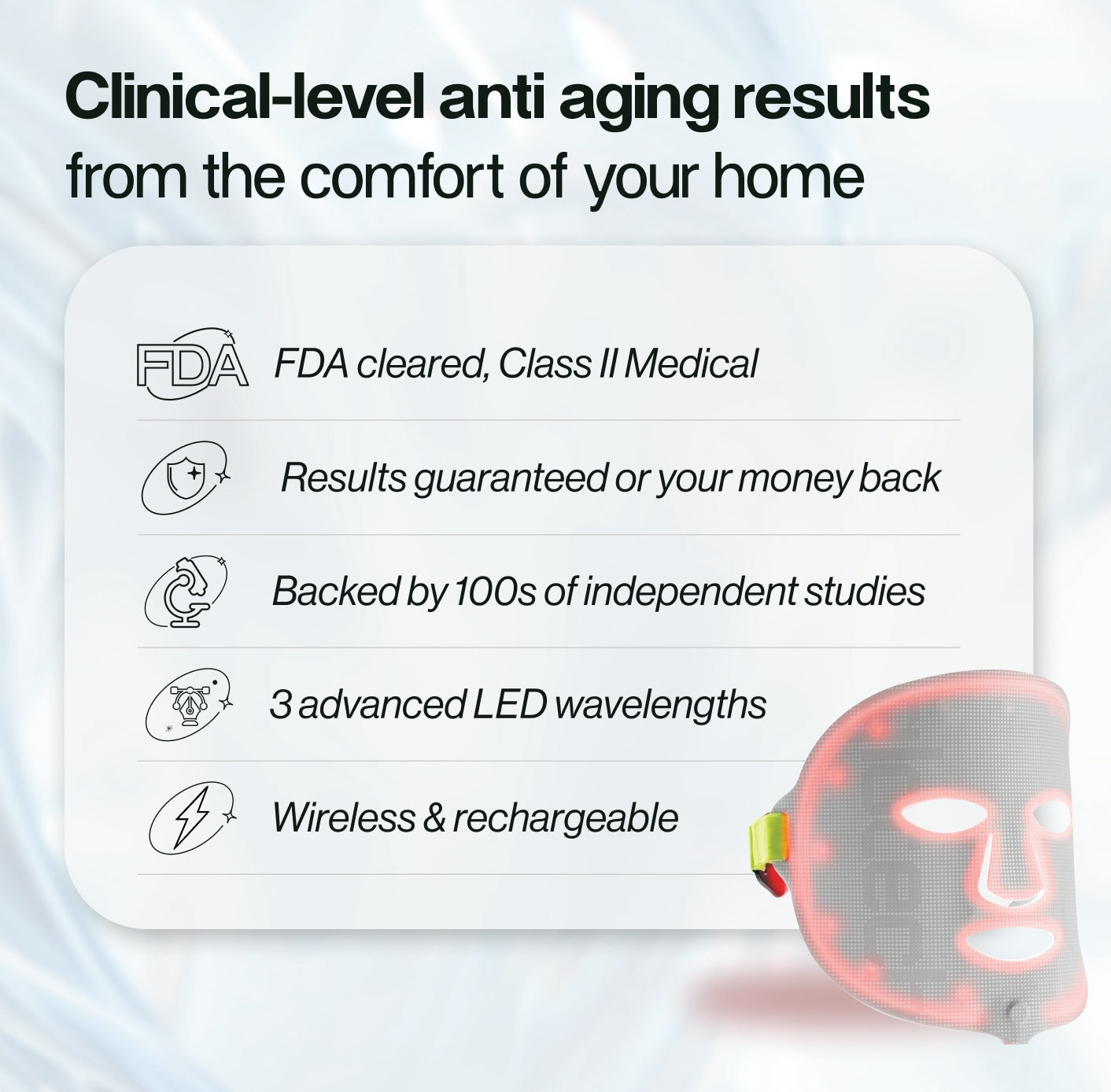 Clinical-level anti aging results
from the comfort of your home

FDA

FDA cleared, Class II Medical

Results guaranteed or your money back

Backed by 100s of independent studies

3 advanced LED wavelengths

Wireless & rechargeable